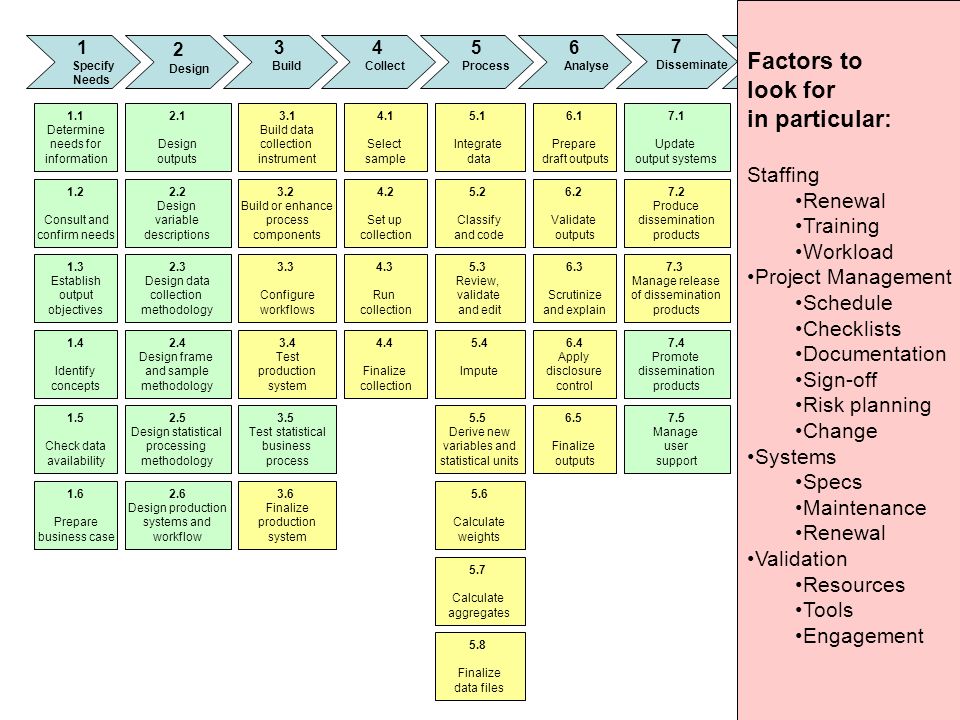 1 Specify Needs

2 Design

3 Build

4 Collect

5 Process

6 Analyse

7 Disseminate

1.1 Determine needs for information

1.2 Consult and confirm needs

1.3 Establish output objectives

1.4 Identify concepts

1.5 Check data availability

1.6 Prepare business case

2.1 Design outputs

2.2 Design variable descriptions

2.3 Design data collection methodology

2.4 Design frame and sample methodology

2.5 Design statistical processing methodology

2.6 Design production systems and workflow

3.1 Build data collection instrument

3.2 Build or enhance process components

3.3 Configure workflows

3.4 Test production system

3.5 Test statistical business process

3.6 Finalize production system

4.1 Select sample

4.2 Set up collection

4.3 Run collection

4.4 Finalize collection

5.1 Integrate data

5.2 Classify and code

5.3 Review, validate and edit

5.4 Impute

5.5 Derive new variables and statistical units

5.6 Calculate weights

5.7 Calculate aggregates

5.8 Finalize data files

6.1 Prepare draft outputs

6.2 Validate outputs

6.3 Scrutinize and explain

6.4 Apply disclosure control

6.5 Finalize outputs

7.1 Update output systems

7.2 Produce dissemination products

7.3 Manage release of dissemination products

7.4 Promote dissemination products

7.5 Manage user support

Factors to look for in particular:

Staffing
•Renewal
•Training
•Workload
•Project Management
•Schedule
•Checklists
•Documentation
•Sign-off
•Risk planning
•Change
•Systems
•Specs
•Maintenance
•Renewal
•Validation
•Resources
•Tools
•Engagement